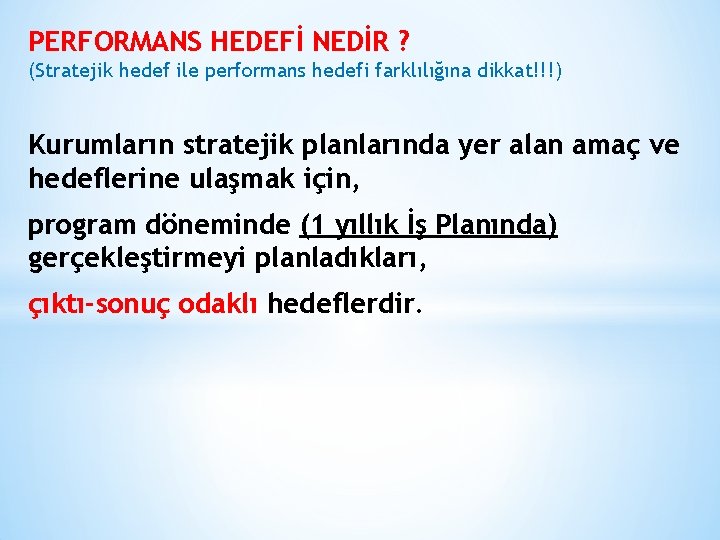 PERFORMANS HEDEFİ NEDİR ?
(Stratejik hedef ile performans hedefi farklılığına dikkat!!!)

Kurumların stratejik planlarında yer alan amaç ve hedeflerine ulaşmak için,

program döneminde (1 yıllık İş Planında) gerçekleştirmeyi planladıkları,

çıktı-sonuç odaklı hedeflerdir.